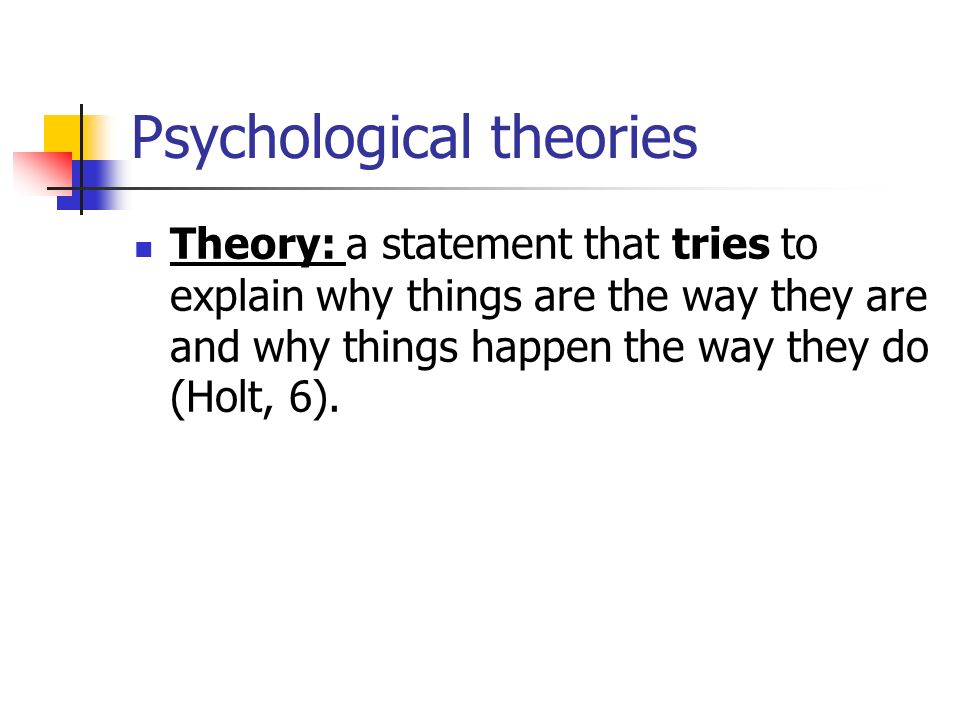 Psychological theories

Theory: a statement that tries to explain why things are the way they are and why things happen the way they do (Holt, 6).